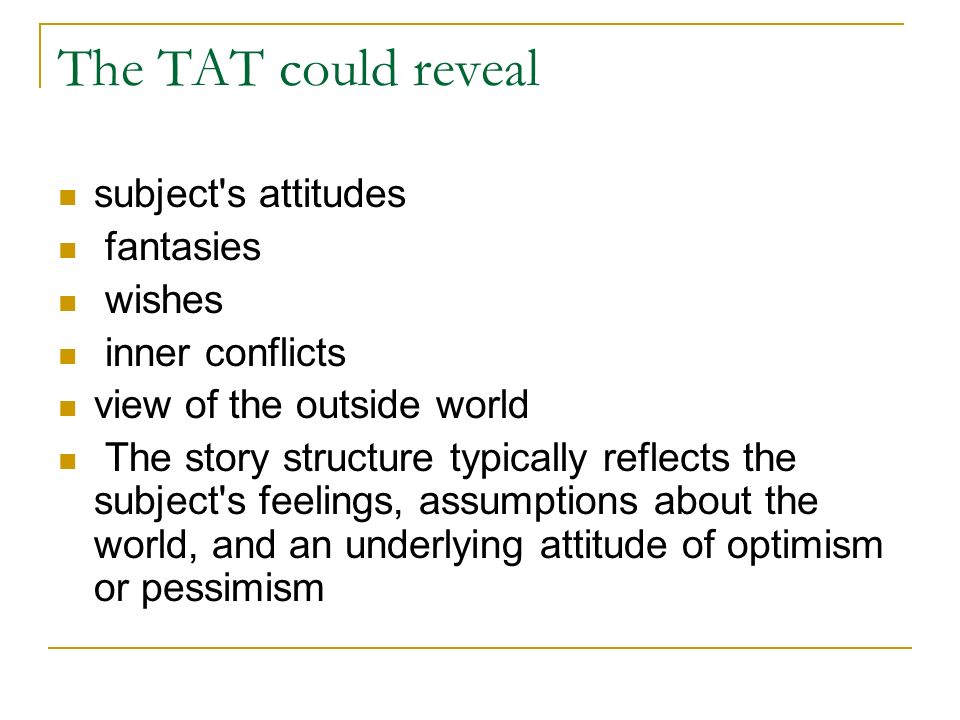 The TAT could reveal

- subject's attitudes
- fantasies
- wishes
- inner conflicts
- view of the outside world
- The story structure typically reflects the subject's feelings, assumptions about the world, and an underlying attitude of optimism or pessimism